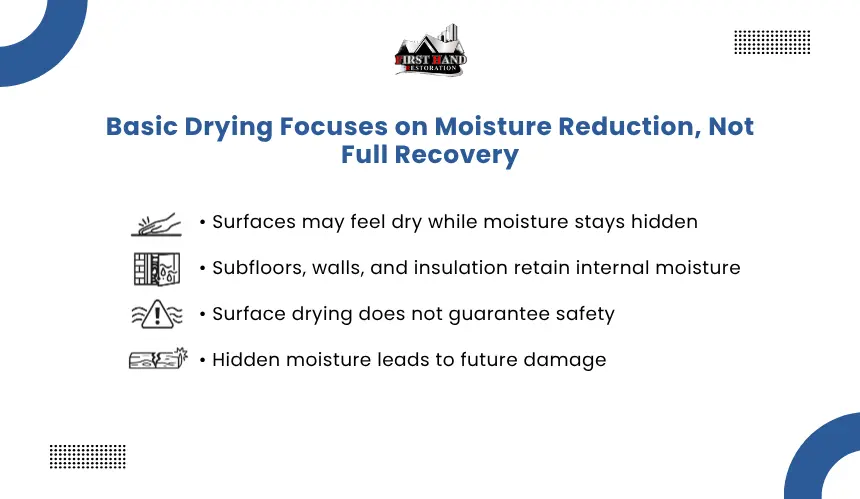 FIRST HAND
RESTORATION

Basic Drying Focuses on Moisture Reduction, Not Full Recovery

• Surfaces may feel dry while moisture stays hidden

• Subfloors, walls, and insulation retain internal moisture

• Surface drying does not guarantee safety

• Hidden moisture leads to future damage